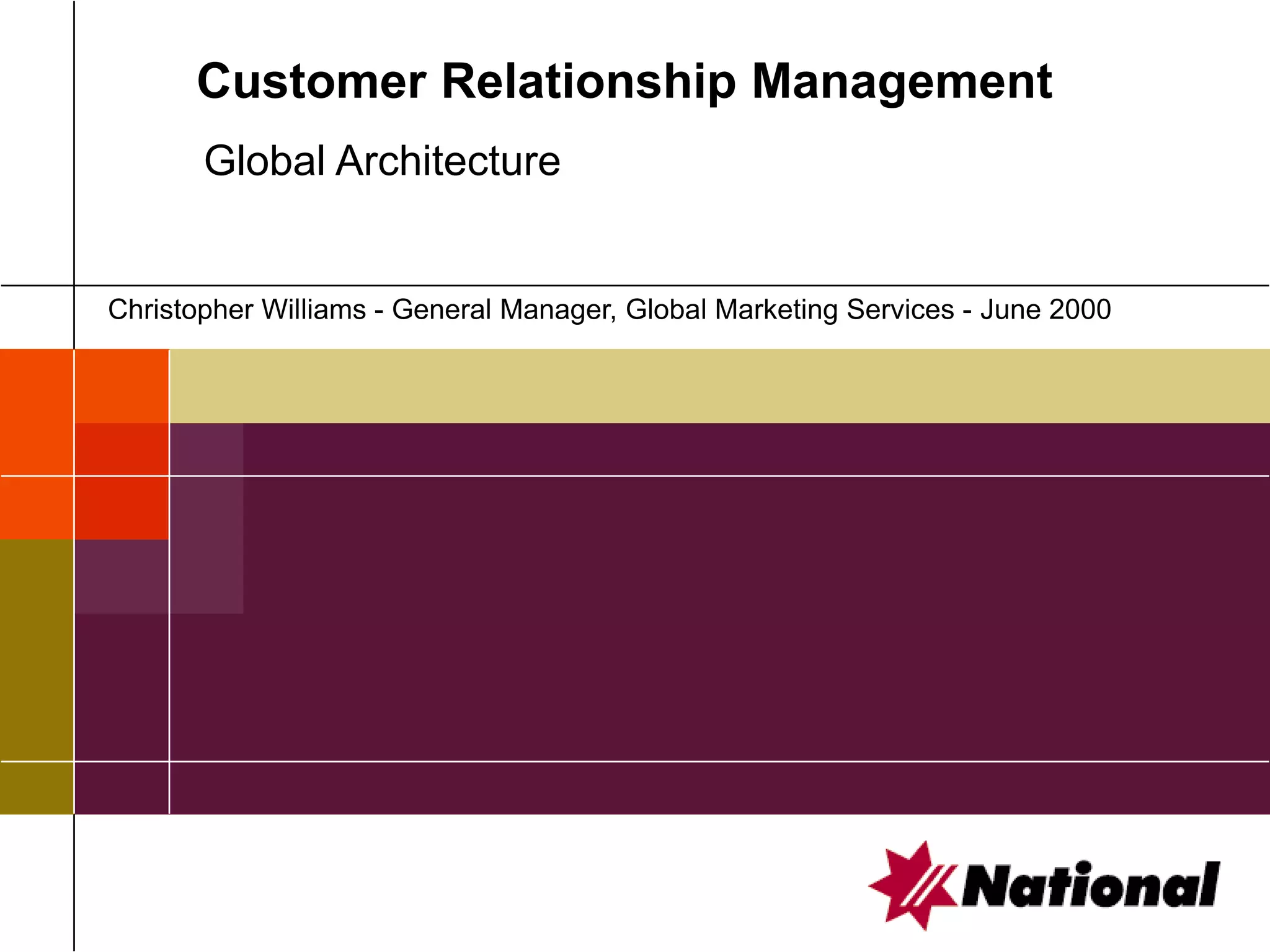 Customer Relationship Management

Global Architecture

Christopher Williams - General Manager, Global Marketing Services - June 2000

National